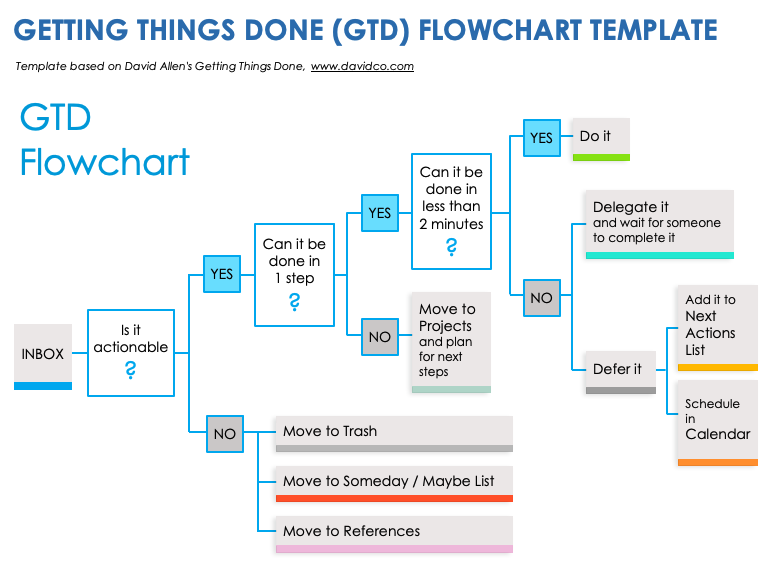 GETTING THINGS DONE (GTD) FLOWCHART TEMPLATE

Template based on David Allen's Getting Things Done, www.davidco.com

GTD Flowchart

INBOX

Is it actionable ?

YES

Can it be done in 1 step ?

YES

Can it be done in less than 2 minutes ?

YES

Do it

NO

Delegate it and wait for someone to complete it

Defer it

Add it to Next Actions List

Schedule in Calendar

NO

Move to Projects and plan for next steps

NO

Move to Trash

Move to Someday / Maybe List

Move to References